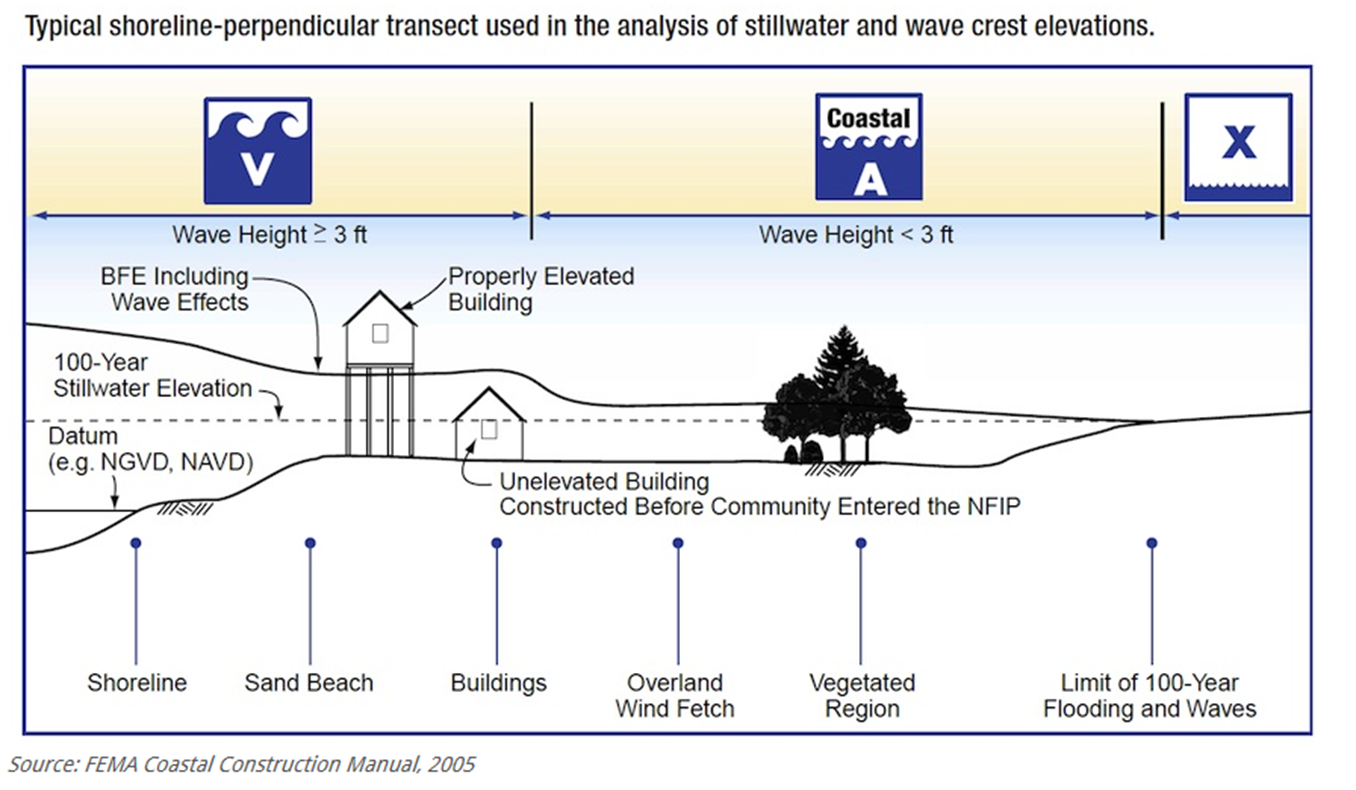 Typical shoreline-perpendicular transect used in the analysis of stillwater and wave crest elevations.

V

Coastal
A

X

Wave Height $\geq$ 3 ft

Wave Height < 3 ft

BFE Including Wave Effects

Properly Elevated Building

100-Year Stillwater Elevation

Datum (e.g. NGVD, NAVD)

Unelevated Building Constructed Before Community Entered the NFIP

Shoreline

Sand Beach

Buildings

Overland Wind Fetch

Vegetated Region

Limit of 100-Year Flooding and Waves

Source: FEMA Coastal Construction Manual, 2005